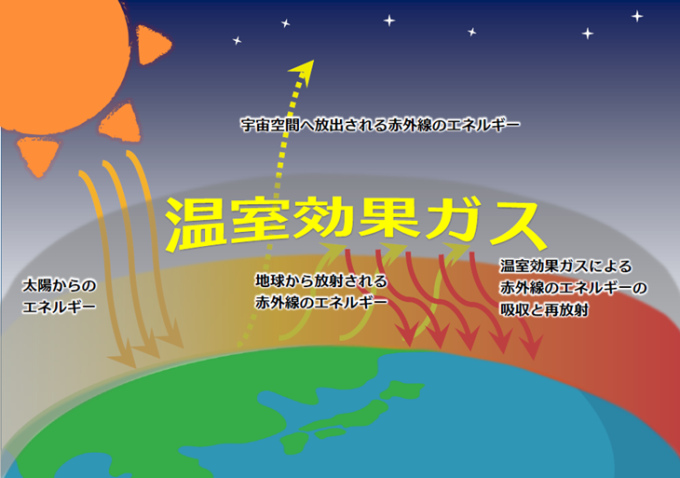 宇宙空間へ放出される赤外線のエネルギー

温室効果ガス

太陽からのエネルギー

地球から放射される赤外線のエネルギー

温室効果ガスによる赤外線のエネルギーの吸収と再放射